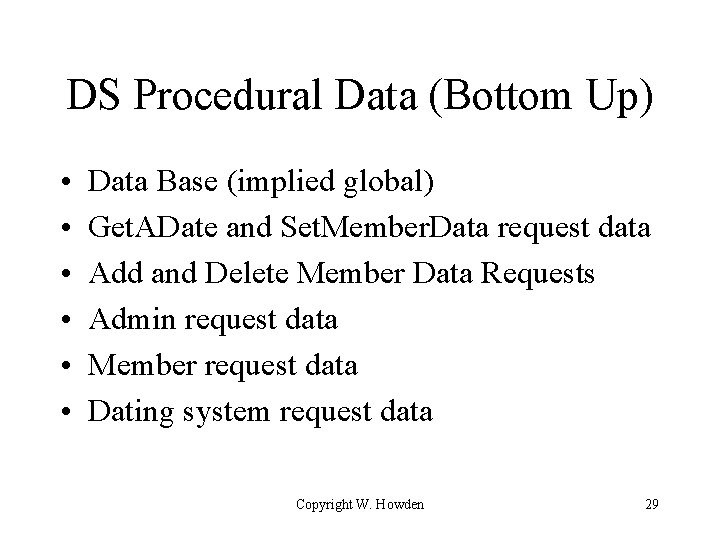 DS Procedural Data (Bottom Up)

• Data Base (implied global)
• GetADate and SetMemberData request data
• Add and Delete Member Data Requests
• Admin request data
• Member request data
• Dating system request data

Copyright W. Howden

29